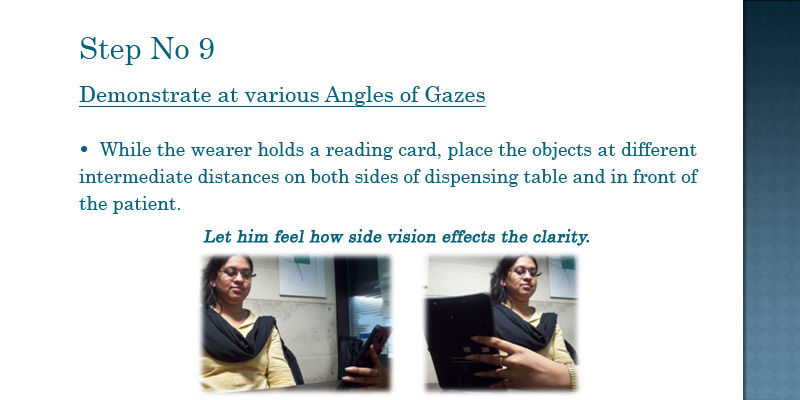 Step No 9

Demonstrate at various Angles of Gazes

• While the wearer holds a reading card, place the objects at different intermediate distances on both sides of dispensing table and in front of the patient.

Let him feel how side vision effects the clarity.